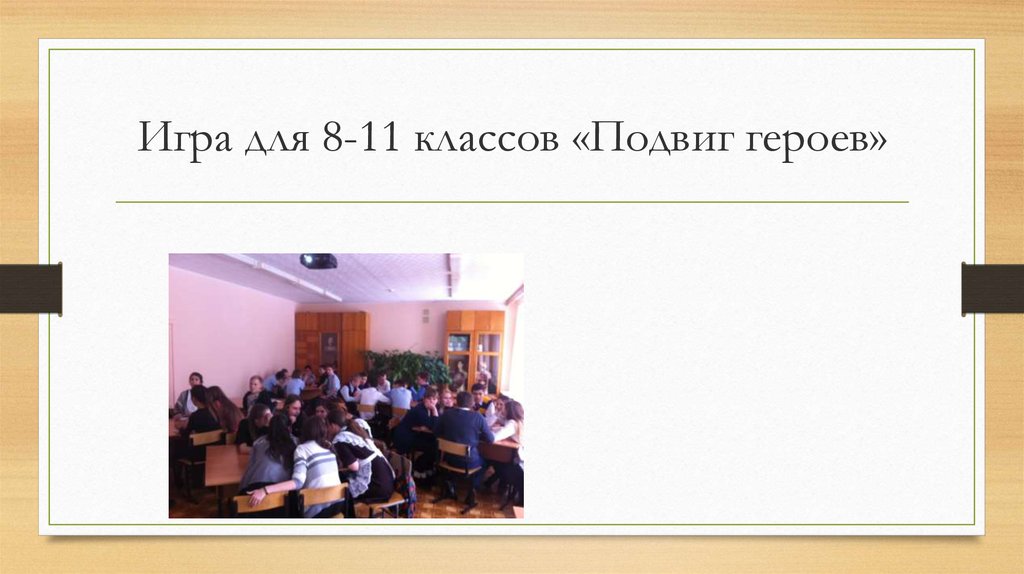 Игра для 8-11 классов «Подвиг героев»